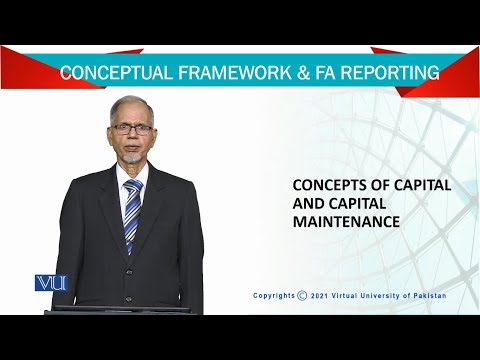 CONCEPTUAL FRAMEWORK & FA REPORTING

CONCEPTS OF CAPITAL AND CAPITAL MAINTENANCE

VU

Copyrights © 2021 Virtual University of Pakistan